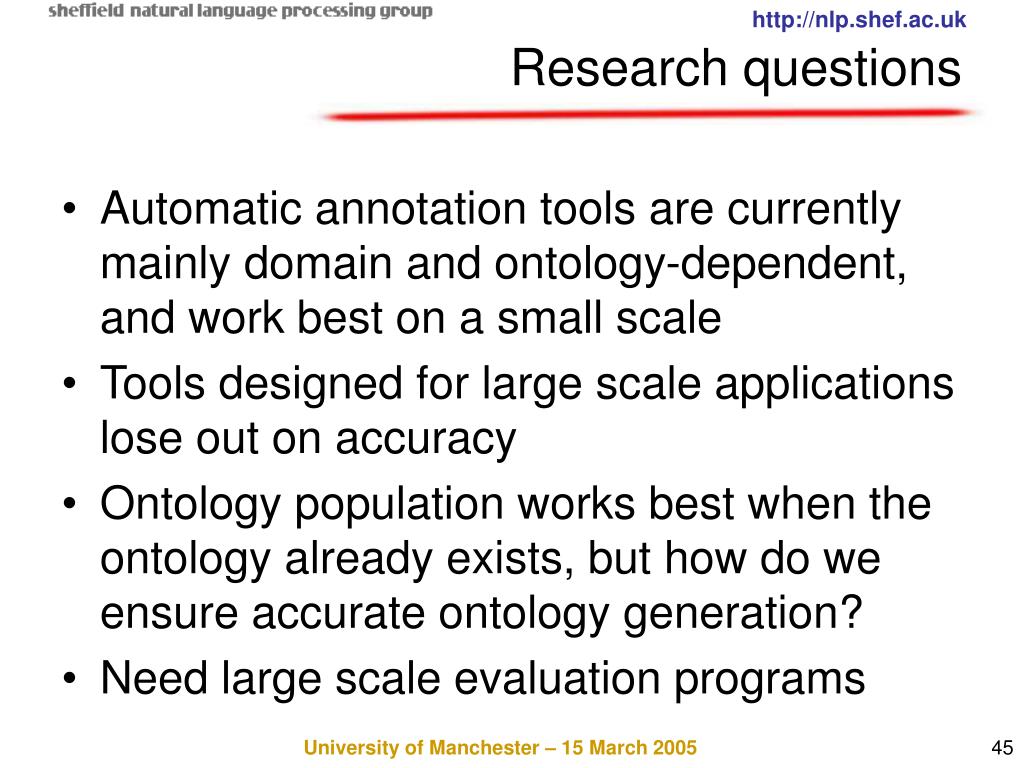 sheffield natural language processing group

http://nlp.shef.ac.uk

Research questions

• Automatic annotation tools are currently mainly domain and ontology-dependent, and work best on a small scale
• Tools designed for large scale applications lose out on accuracy
• Ontology population works best when the ontology already exists, but how do we ensure accurate ontology generation?
• Need large scale evaluation programs

University of Manchester – 15 March 2005

45